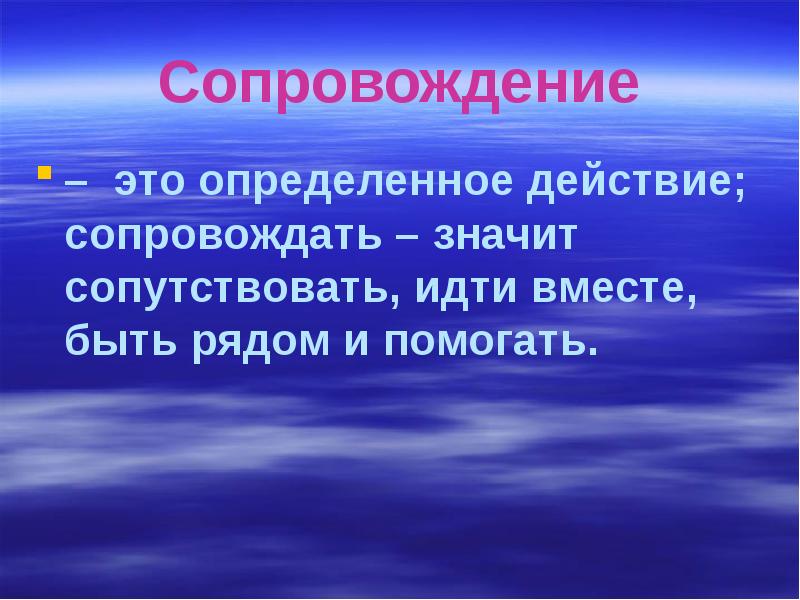 Сопровождение

– это определенное действие; сопровождать – значит сопутствовать, идти вместе, быть рядом и помогать.